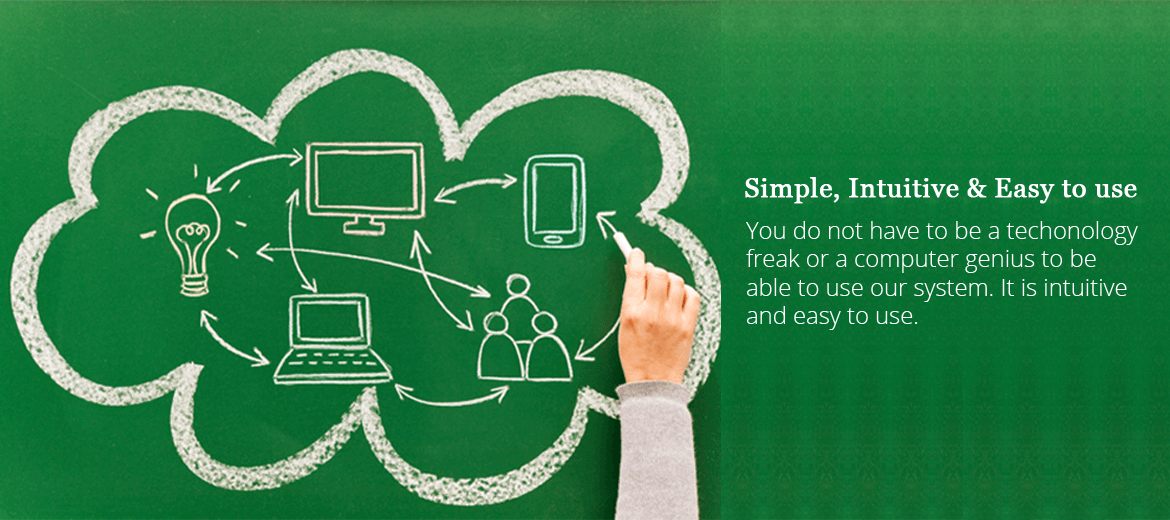 Simple, Intuitive & Easy to use

You do not have to be a techonology freak or a computer genius to be able to use our system. It is intuitive and easy to use.